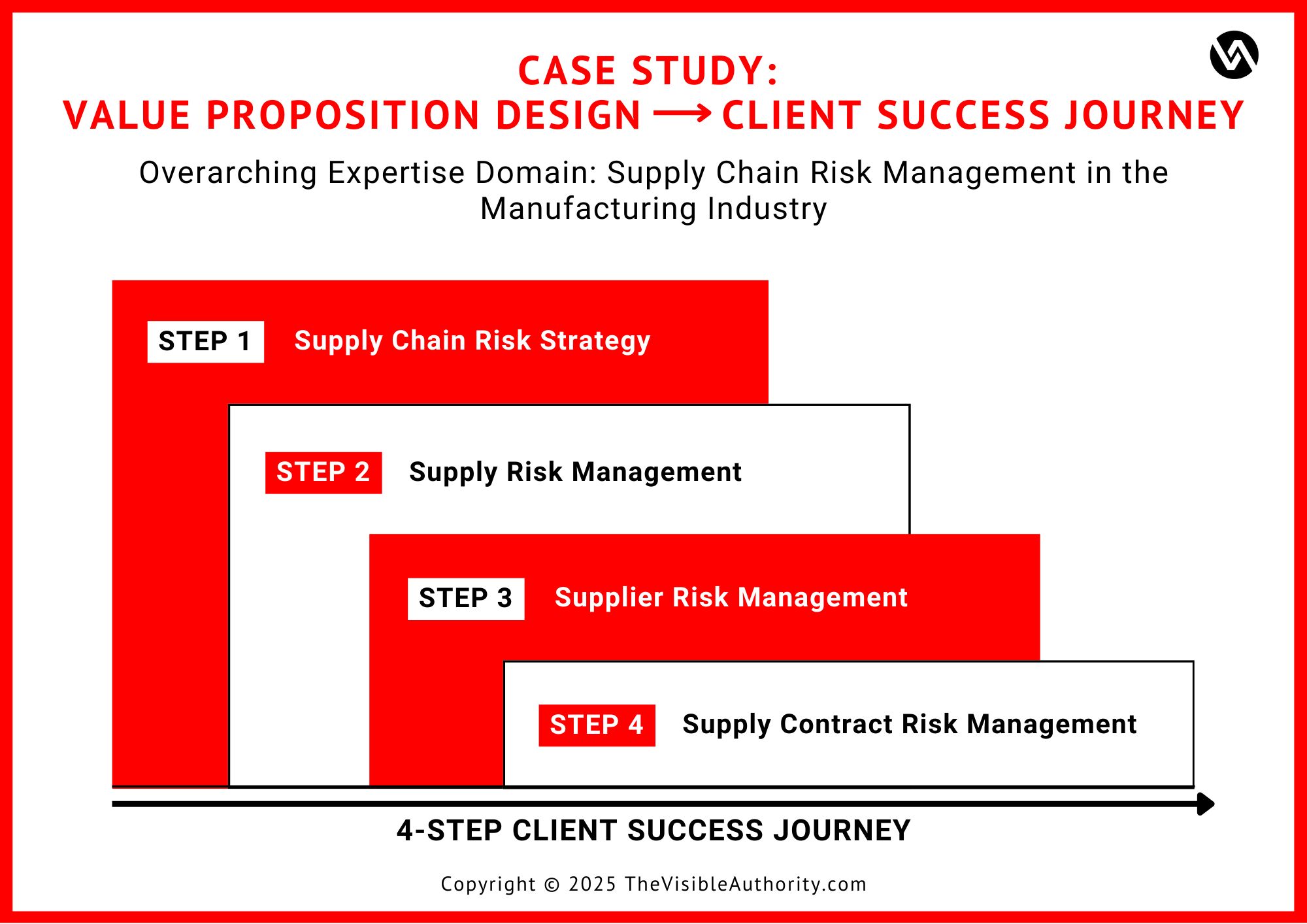 CASE STUDY:
VALUE PROPOSITION DESIGN ⟶ CLIENT SUCCESS JOURNEY

Overarching Expertise Domain: Supply Chain Risk Management in the Manufacturing Industry

STEP 1 Supply Chain Risk Strategy

STEP 2 Supply Risk Management

STEP 3 Supplier Risk Management

STEP 4 Supply Contract Risk Management

4-STEP CLIENT SUCCESS JOURNEY

Copyright © 2025 TheVisibleAuthority.com